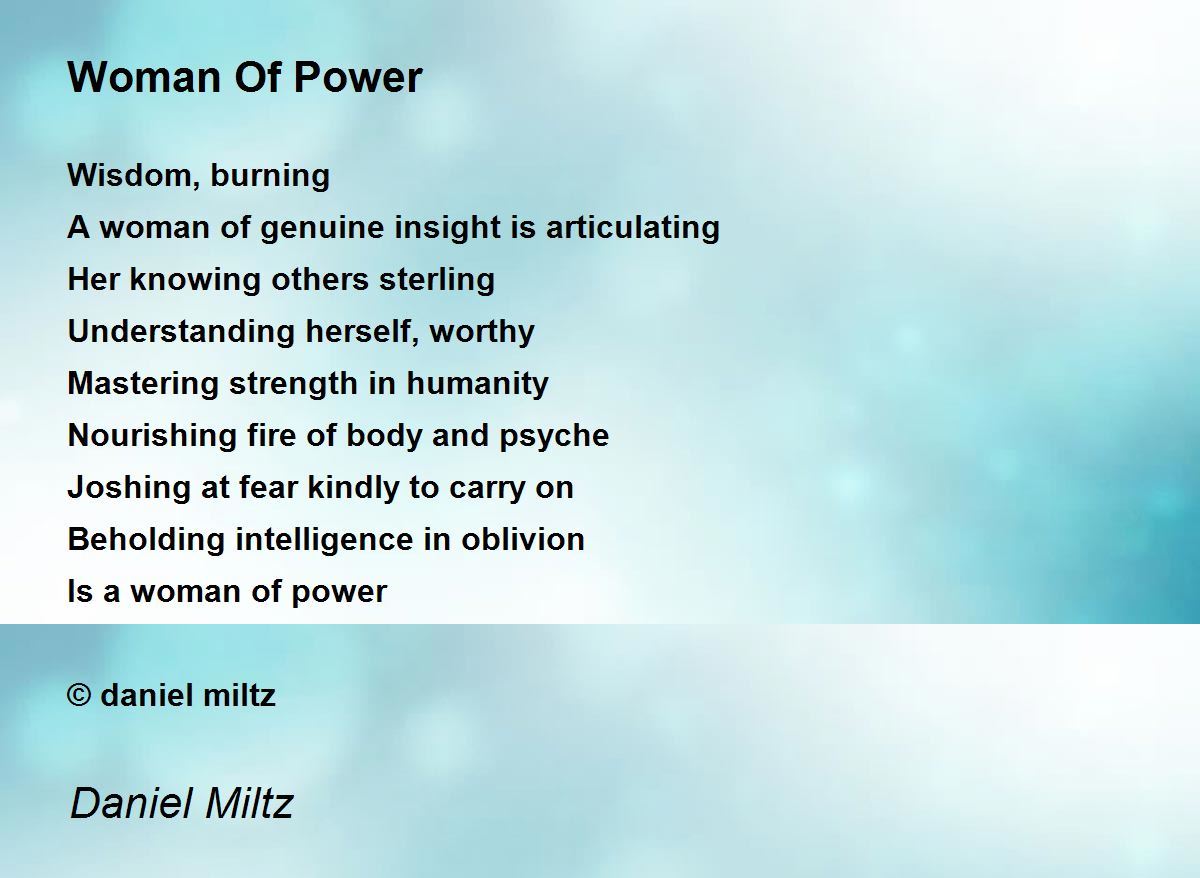 Woman Of Power

Wisdom, burning
A woman of genuine insight is articulating
Her knowing others sterling
Understanding herself, worthy
Mastering strength in humanity
Nourishing fire of body and psyche
Joshing at fear kindly to carry on
Beholding intelligence in oblivion
Is a woman of power

© daniel miltz

Daniel Miltz